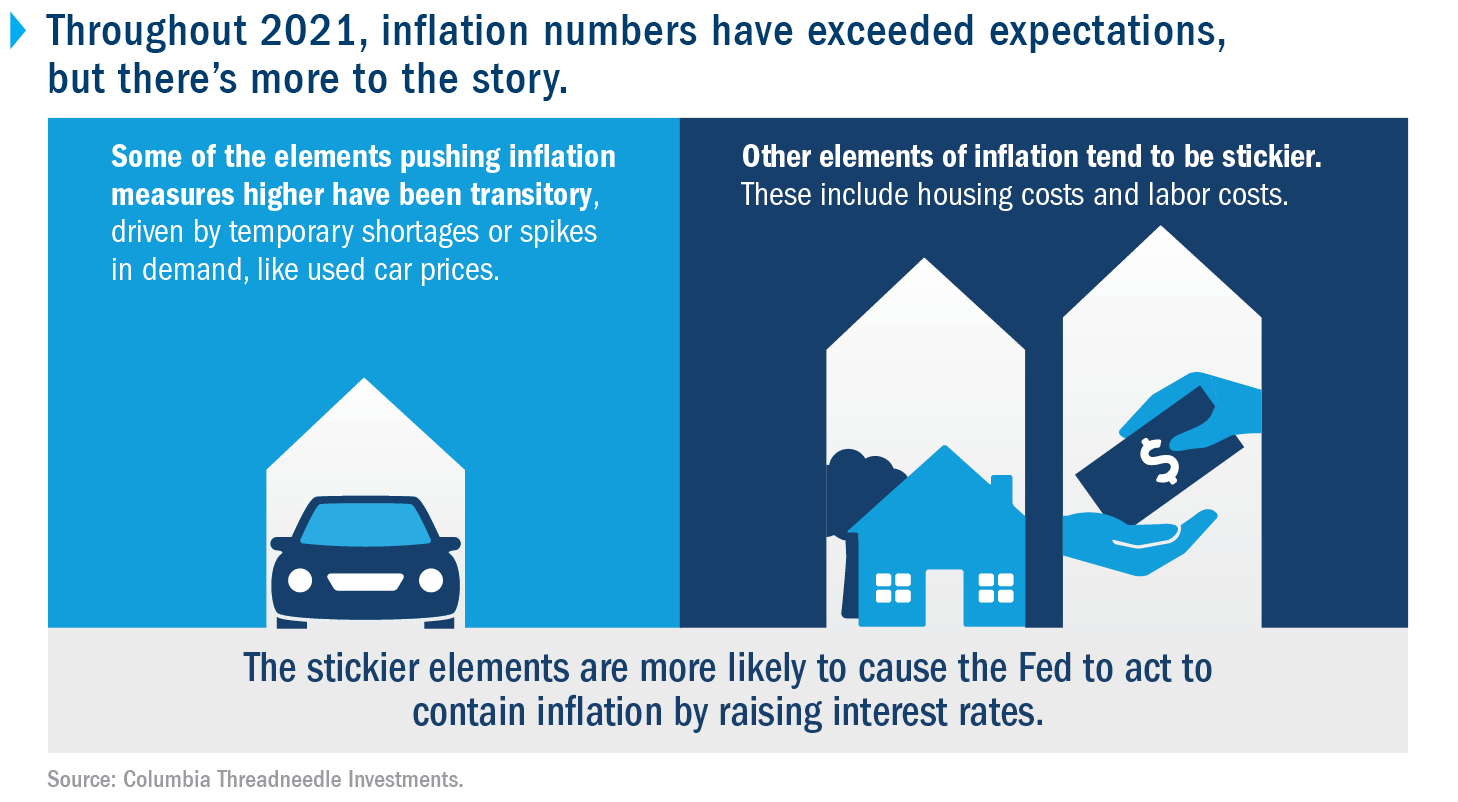 Throughout 2021, inflation numbers have exceeded expectations, but there's more to the story.

Some of the elements pushing inflation measures higher have been transitory, driven by temporary shortages or spikes in demand, like used car prices.

Other elements of inflation tend to be stickier. These include housing costs and labor costs.

$

The stickier elements are more likely to cause the Fed to act to contain inflation by raising interest rates.

Source: Columbia Threadneedle Investments.